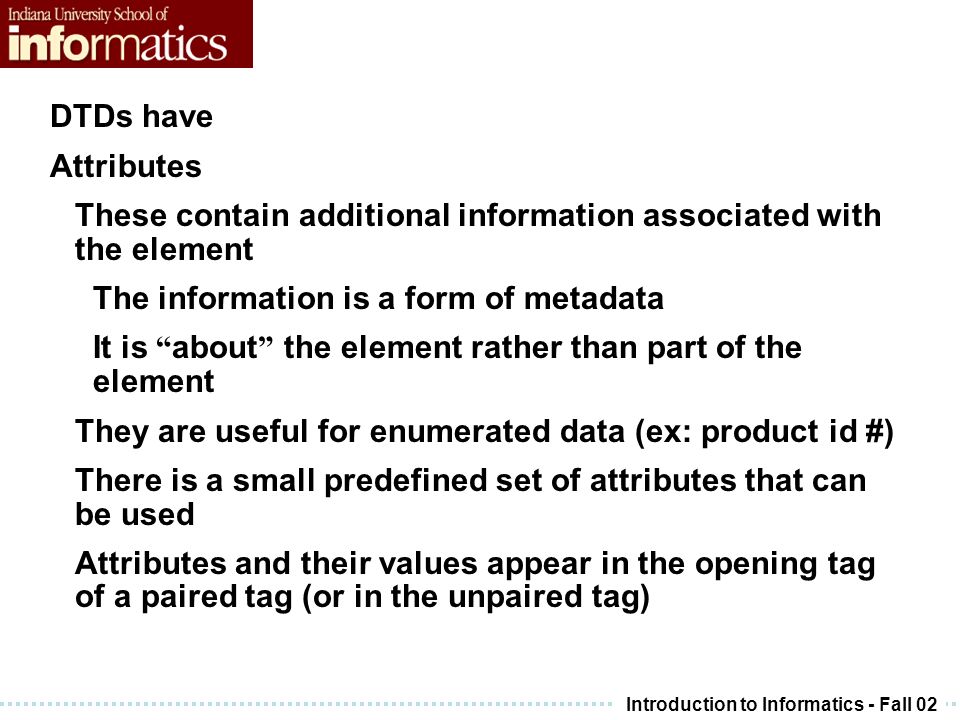 Indiana University School of
informatics

DTDs have

Attributes

These contain additional information associated with the element

The information is a form of metadata

It is “about” the element rather than part of the element

They are useful for enumerated data (ex: product id #)

There is a small predefined set of attributes that can be used

Attributes and their values appear in the opening tag of a paired tag (or in the unpaired tag)

Introduction to Informatics - Fall 02